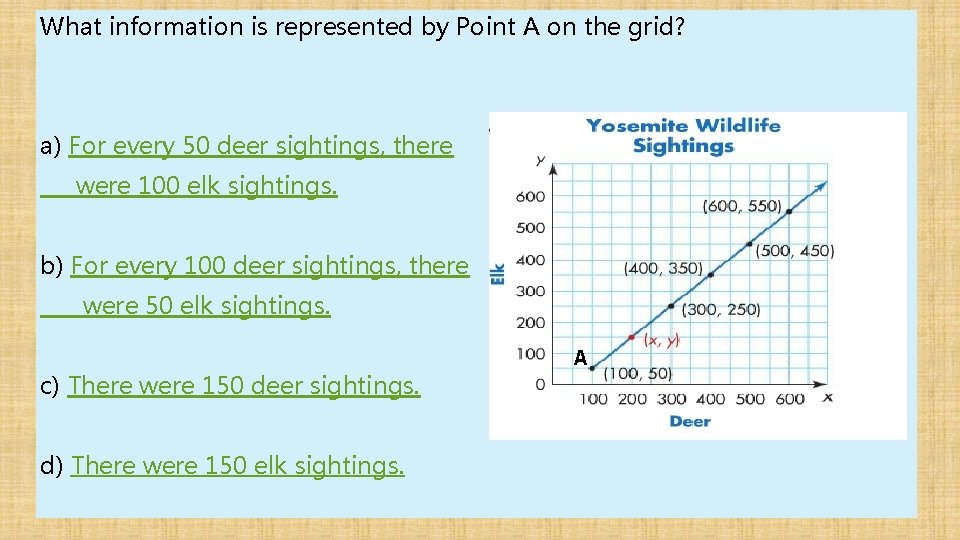 What information is represented by Point A on the grid?

a) For every 50 deer sightings, there were 100 elk sightings.

b) For every 100 deer sightings, there were 50 elk sightings.

c) There were 150 deer sightings.

d) There were 150 elk sightings.

Yosemite Wildlife Sightings

y

600
500
400
300
200
100
0

Elk

(600, 550)
(500, 450)
(400, 350)
(300, 250)
(x, y)
A
(100, 50)

100 200 300 400 500 600 x

Deer